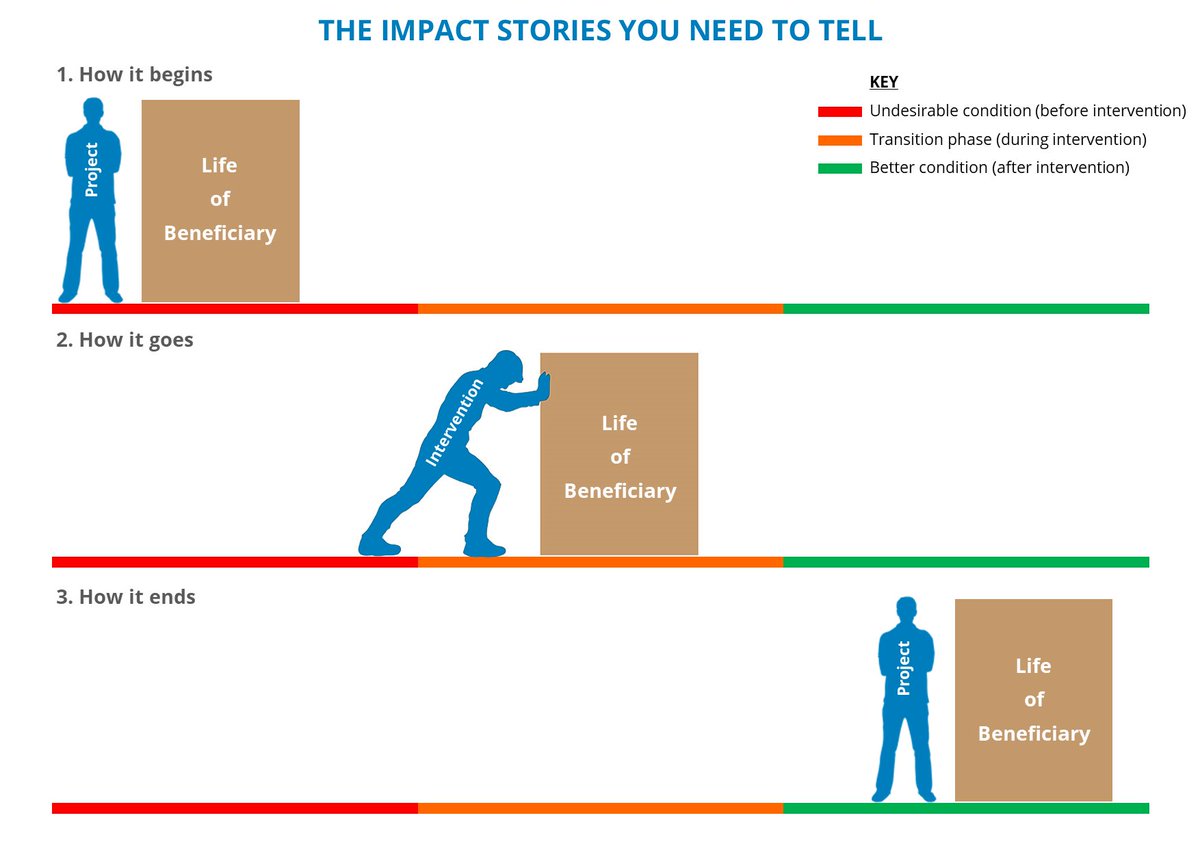 THE IMPACT STORIES YOU NEED TO TELL

1. How it begins

KEY
Undesirable condition (before intervention)
Transition phase (during intervention)
Better condition (after intervention)

Project

Life of Beneficiary

2. How it goes

Intervention

Life of Beneficiary

3. How it ends

Project

Life of Beneficiary